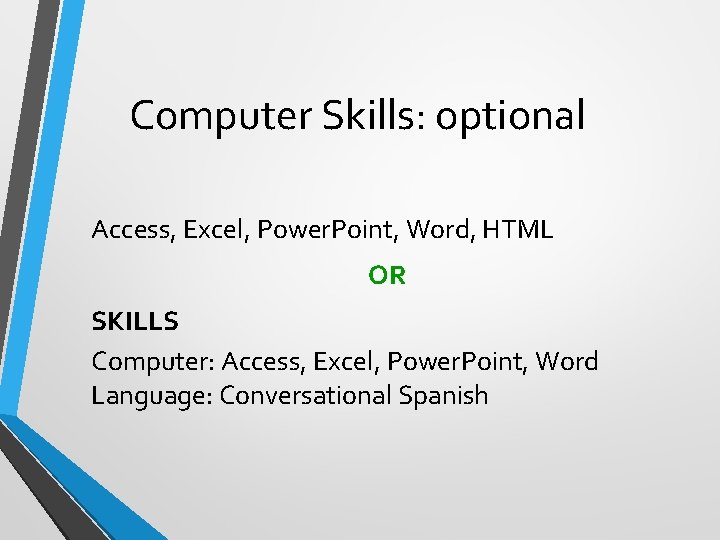 Computer Skills: optional

Access, Excel, PowerPoint, Word, HTML

OR

SKILLS

Computer: Access, Excel, PowerPoint, Word
Language: Conversational Spanish